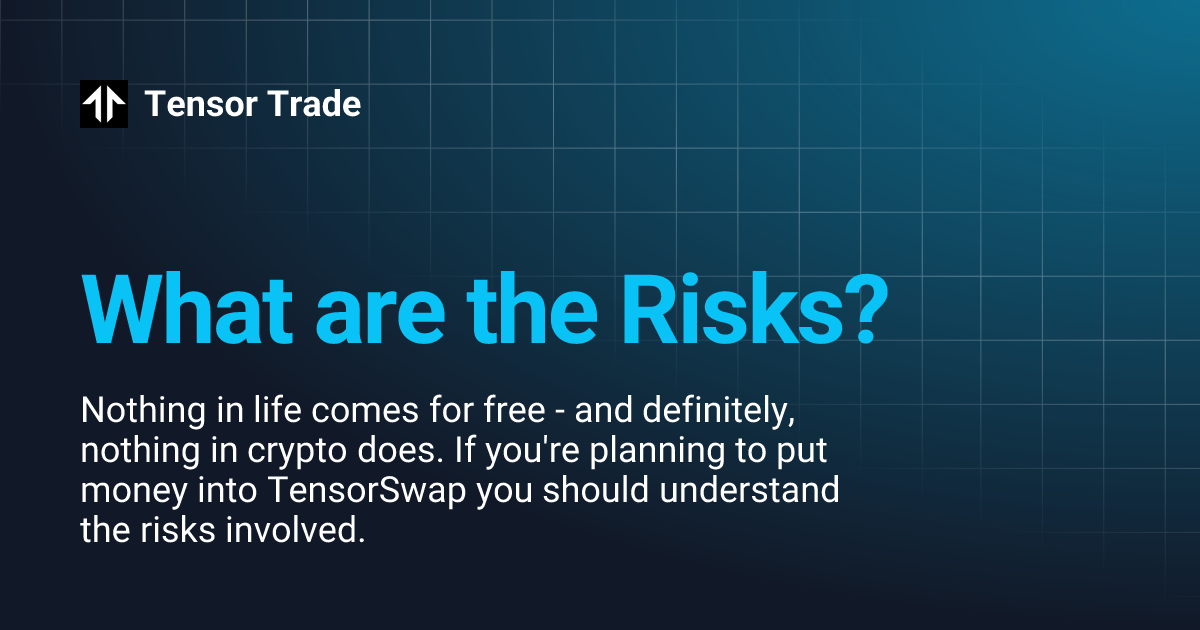 Tensor Trade

What are the Risks?

Nothing in life comes for free - and definitely, nothing in crypto does. If you're planning to put money into TensorSwap you should understand the risks involved.